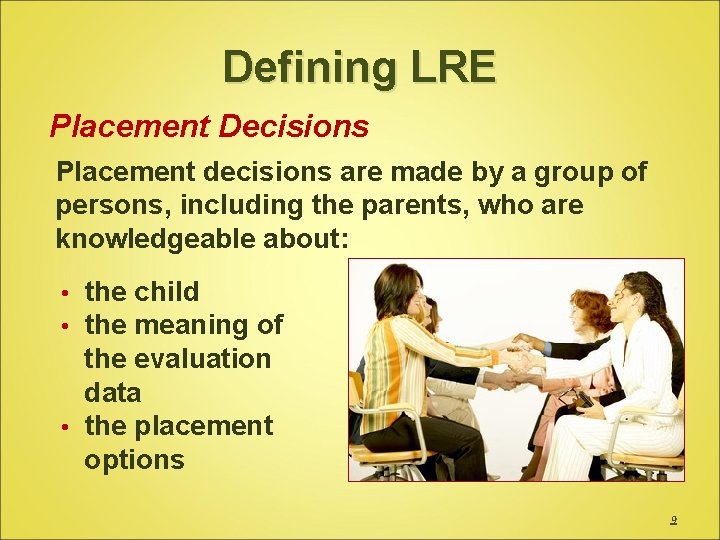 Defining LRE

Placement Decisions

Placement decisions are made by a group of persons, including the parents, who are knowledgeable about:

• the child
• the meaning of the evaluation data
• the placement options

9